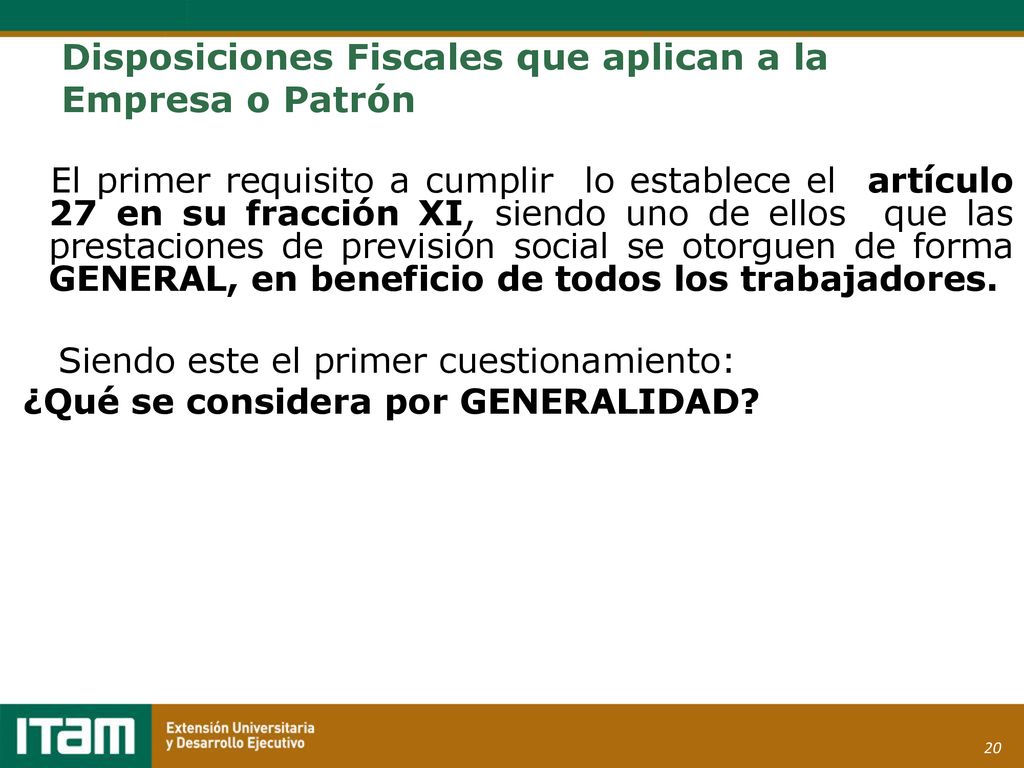 Disposiciones Fiscales que aplican a la Empresa o Patrón

El primer requisito a cumplir lo establece el artículo 27 en su fracción XI, siendo uno de ellos que las prestaciones de previsión social se otorguen de forma GENERAL, en beneficio de todos los trabajadores.

Siendo este el primer cuestionamiento:
¿Qué se considera por GENERALIDAD?

ITAM Extensión Universitaria y Desarrollo Ejecutivo

20